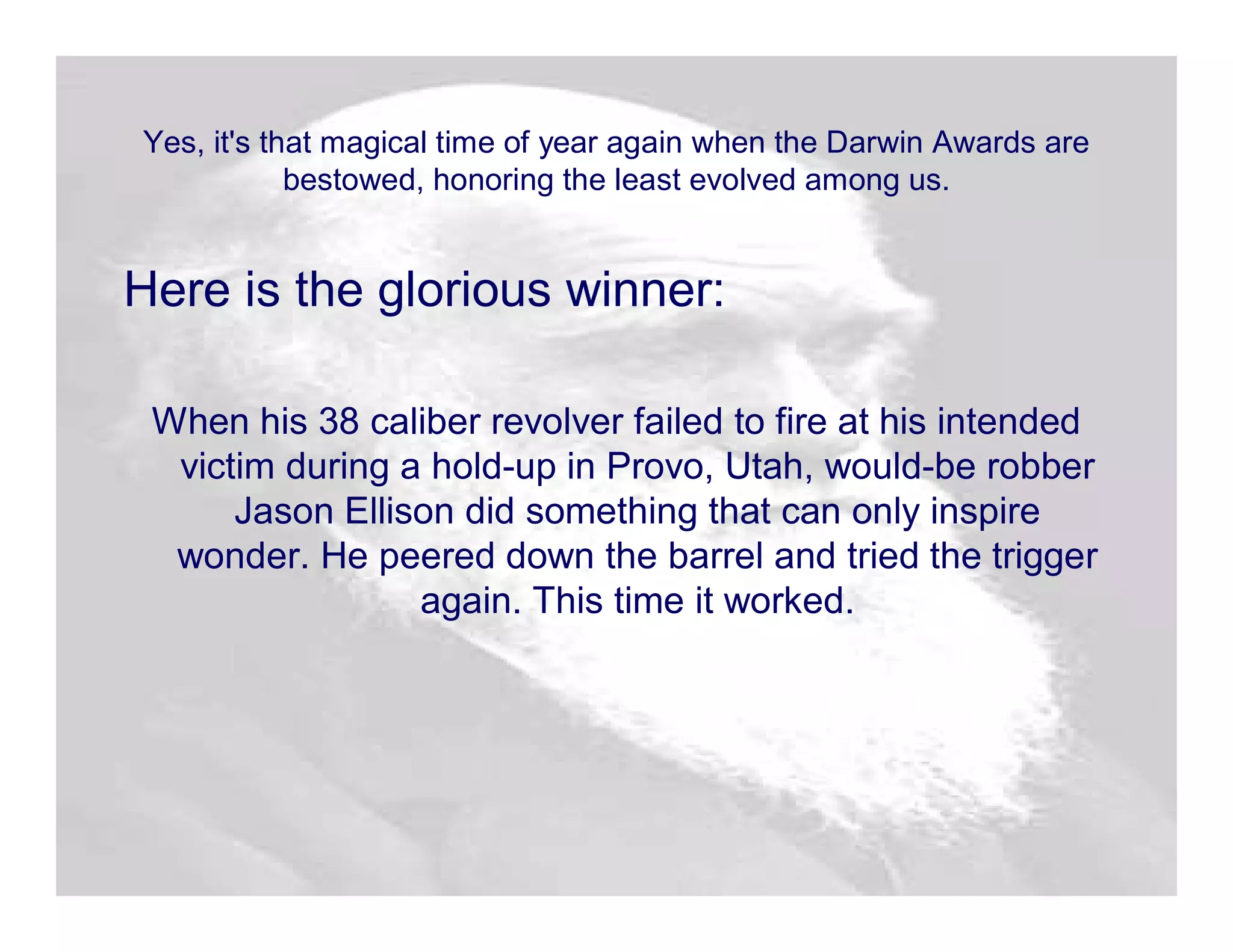 Yes, it's that magical time of year again when the Darwin Awards are bestowed, honoring the least evolved among us.

Here is the glorious winner:

When his 38 caliber revolver failed to fire at his intended victim during a hold-up in Provo, Utah, would-be robber Jason Ellison did something that can only inspire wonder. He peered down the barrel and tried the trigger again. This time it worked.